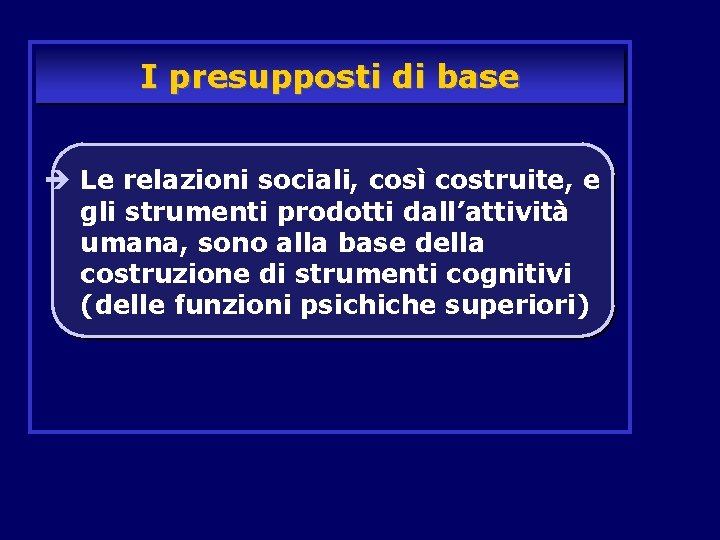 I presupposti di base

Le relazioni sociali, così costruite, e gli strumenti prodotti dall’attività umana, sono alla base della costruzione di strumenti cognitivi (delle funzioni psichiche superiori)